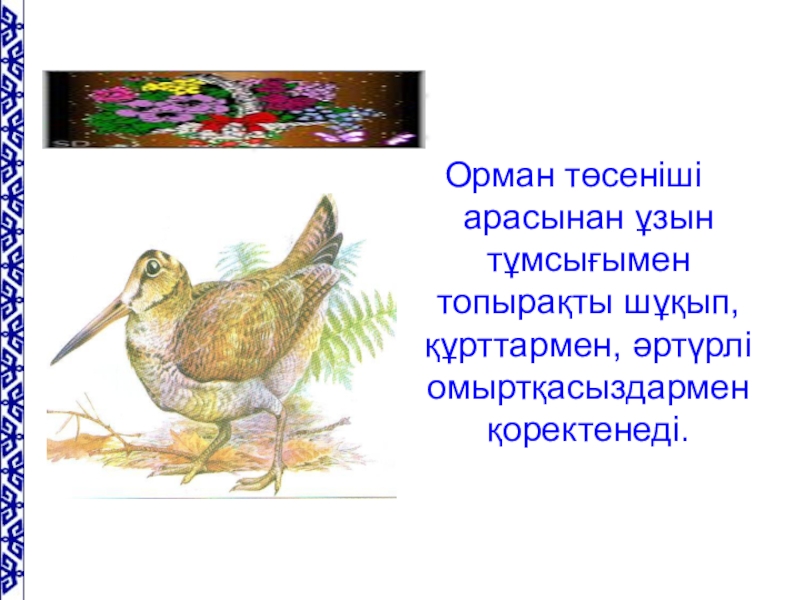 Орман төсеніші арасынан ұзын тұмсығымен топырақты шұқып, құрттармен, әртүрлі омыртқасыздармен қоректенеді.